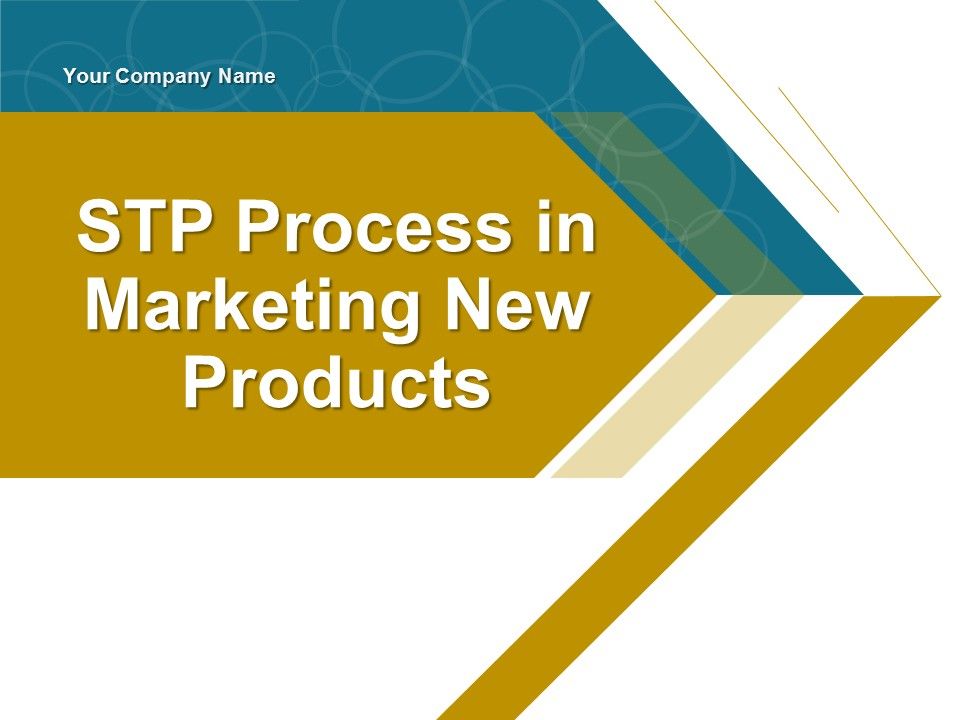 Your Company Name

STP Process in Marketing New Products